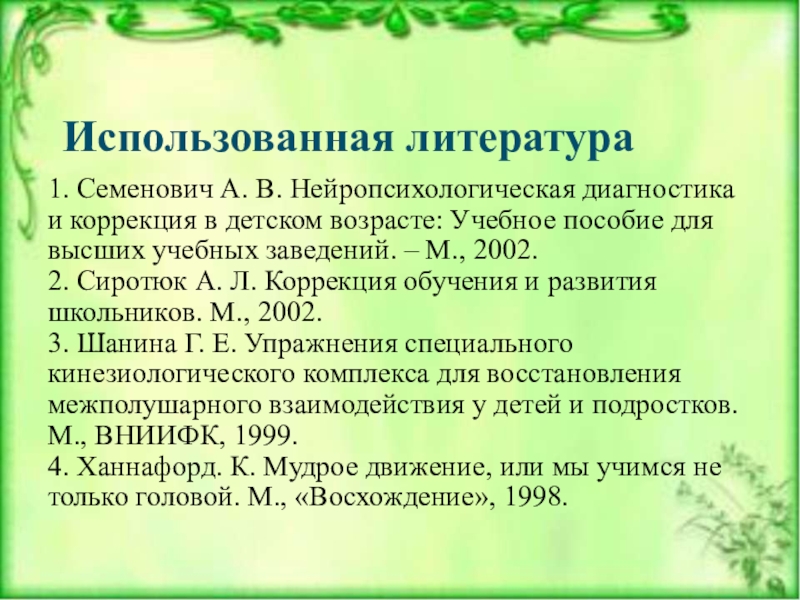 Использованная литература

1. Семенович А. В. Нейропсихологическая диагностика и коррекция в детском возрасте: Учебное пособие для высших учебных заведений. – М., 2002.
2. Сиротюк А. Л. Коррекция обучения и развития школьников. М., 2002.
3. Шанина Г. Е. Упражнения специального кинезиологического комплекса для восстановления межполушарного взаимодействия у детей и подростков. М., ВНИИФК, 1999.
4. Ханнафорд. К. Мудрое движение, или мы учимся не только головой. М., «Восхождение», 1998.